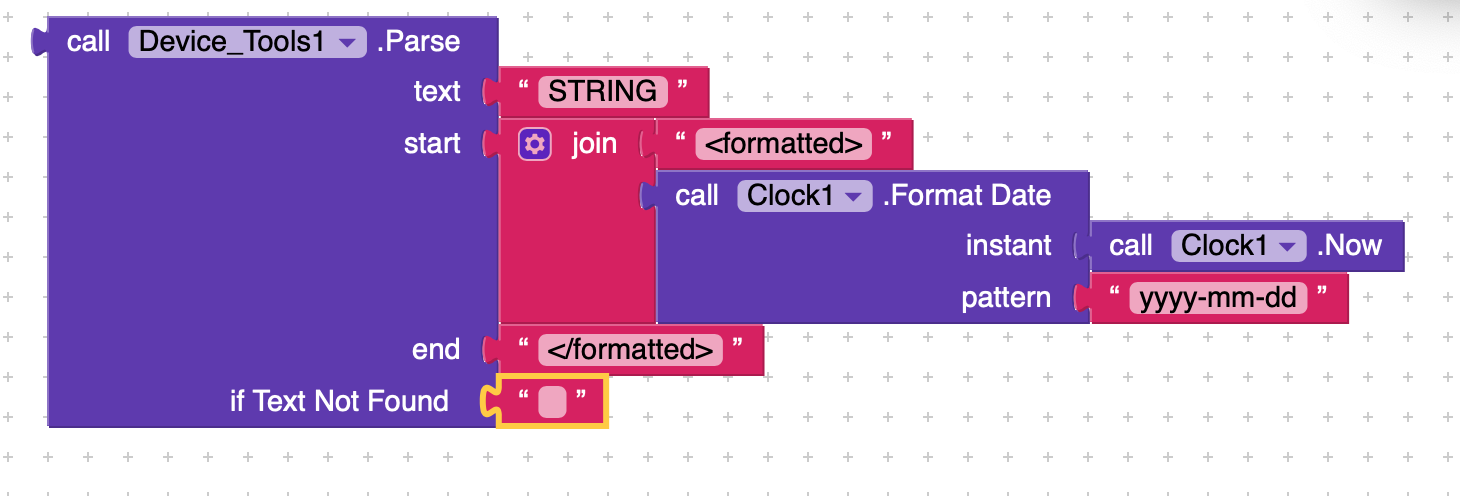 call Device_Tools1 .Parse
text " STRING "
start join " <formatted> "
call Clock1 .Format Date
instant call Clock1 .Now
pattern " yyyy-mm-dd "
end " </formatted> "
if Text Not Found " "